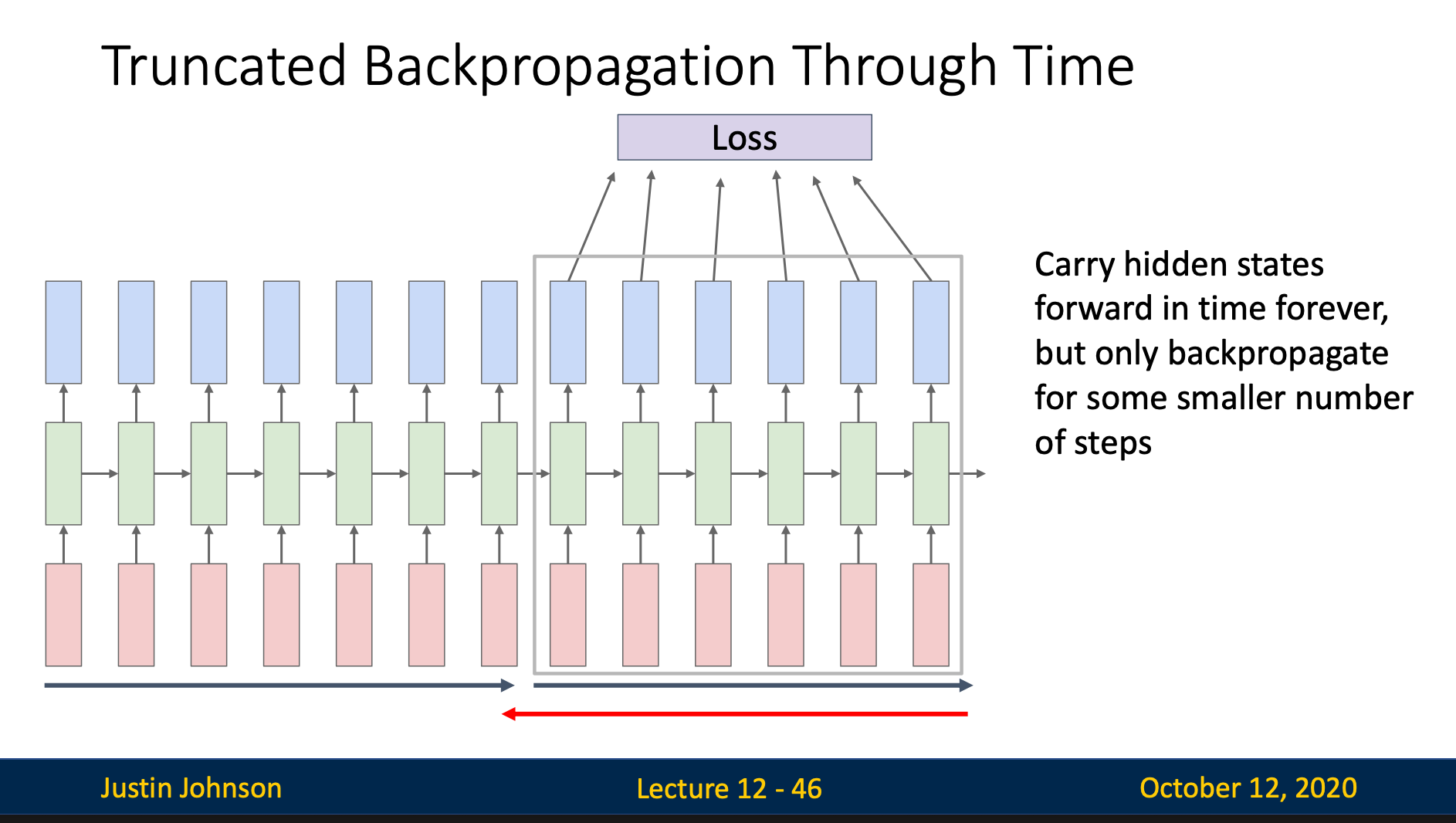 Truncated Backpropagation Through Time

Loss

Carry hidden states forward in time forever, but only backpropagate for some smaller number of steps

Justin Johnson

Lecture 12 - 46

October 12, 2020